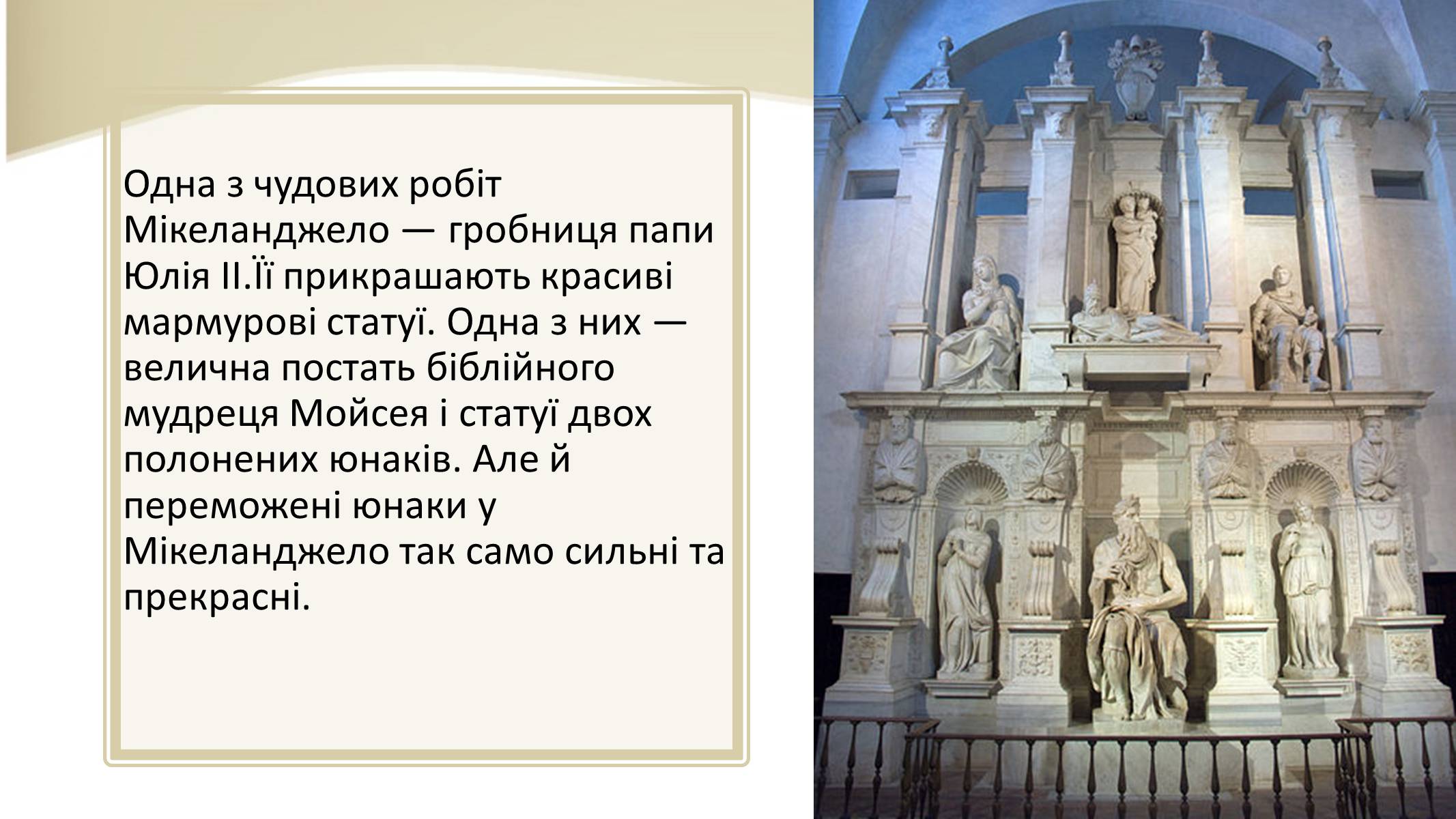 Одна з чудових робіт Мікеланджело — гробниця папи Юлія II.Її прикрашають красиві мармурові статуї. Одна з них — велична постать біблійного мудреця Мойсея і статуї двох полонених юнаків. Але й переможені юнаки у Мікеланджело так само сильні та прекрасні.